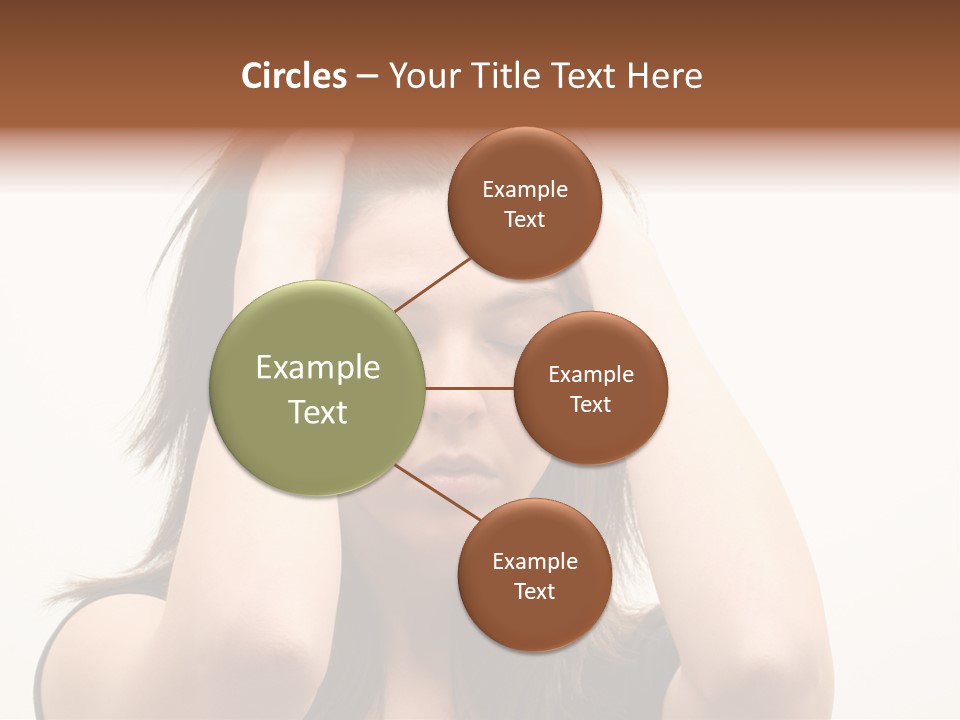 Circles – Your Title Text Here

Example Text

Example Text

Example Text

Example Text